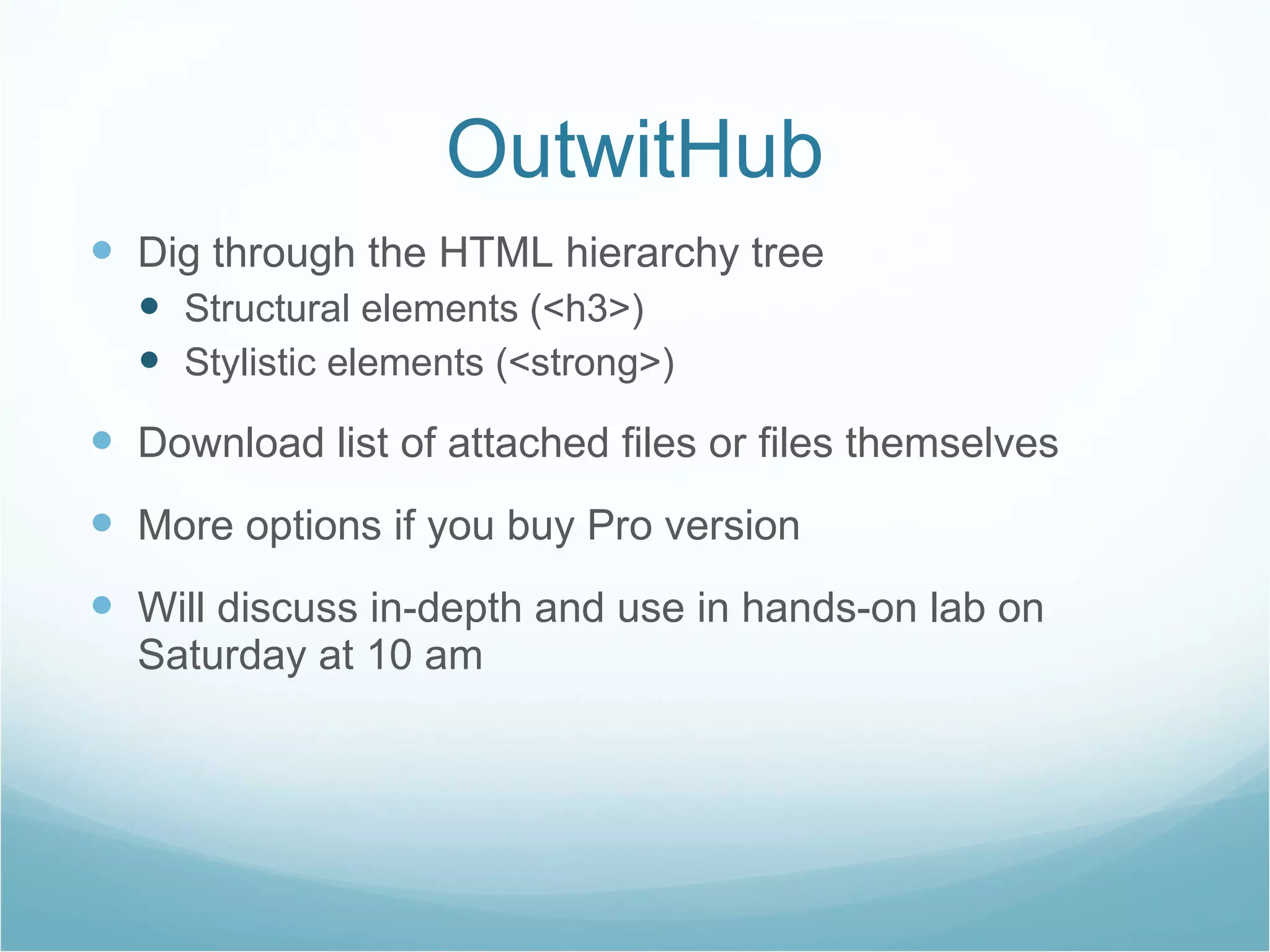 OutwitHub

- Dig through the HTML hierarchy tree
  - Structural elements (<h3>)
  - Stylistic elements (<strong>)
- Download list of attached files or files themselves
- More options if you buy Pro version
- Will discuss in-depth and use in hands-on lab on Saturday at 10 am